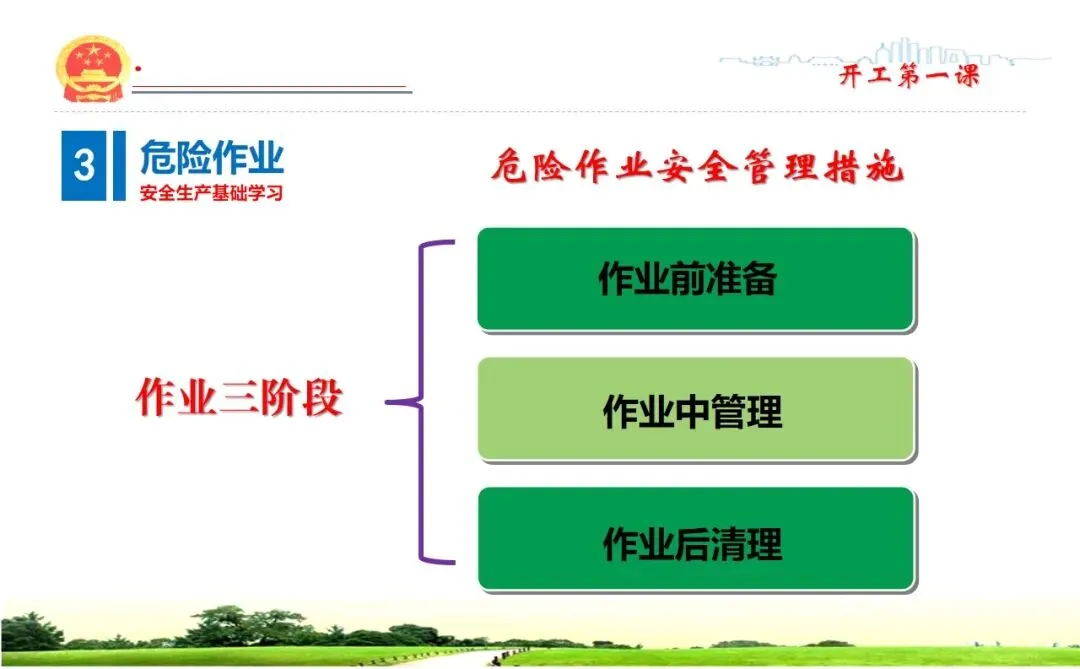 开工第一课

3 危险作业
安全生产基础学习

危险作业安全管理措施

作业三阶段

作业前准备

作业中管理

作业后清理